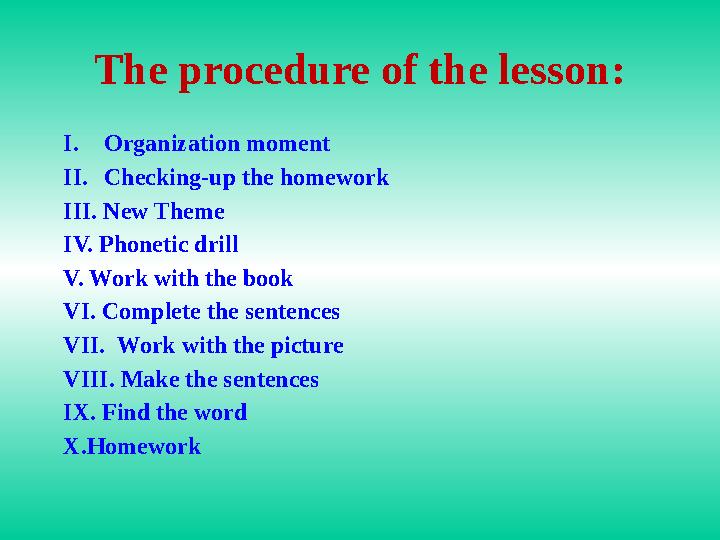 The procedure of the lesson:

I. Organization moment
II. Checking-up the homework
III. New Theme
IV. Phonetic drill
V. Work with the book
VI. Complete the sentences
VII. Work with the picture
VIII. Make the sentences
IX. Find the word
X.Homework